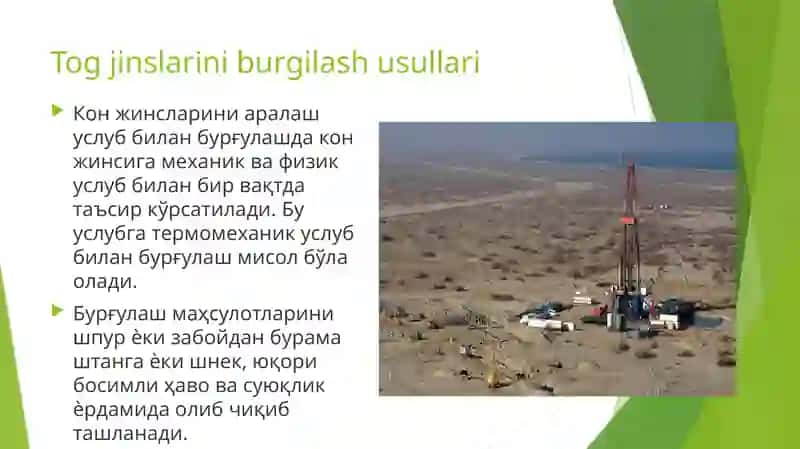 Tog jinslarini burgilash usullari

Кон жинсларини аралаш услуб билан бурғулашда кон жинсига механик ва физик услуб билан бир вақтда таъсир кўрсатилади. Бу услубга термомеханик услуб билан бурғулаш мисол бўла олади.

Бурғулаш маҳсулотларини шпур ѐки забойдан бурама штанга ѐки шнек, юқори босимли ҳаво ва суюқлик ѐрдамида олиб чиқиб ташланади.